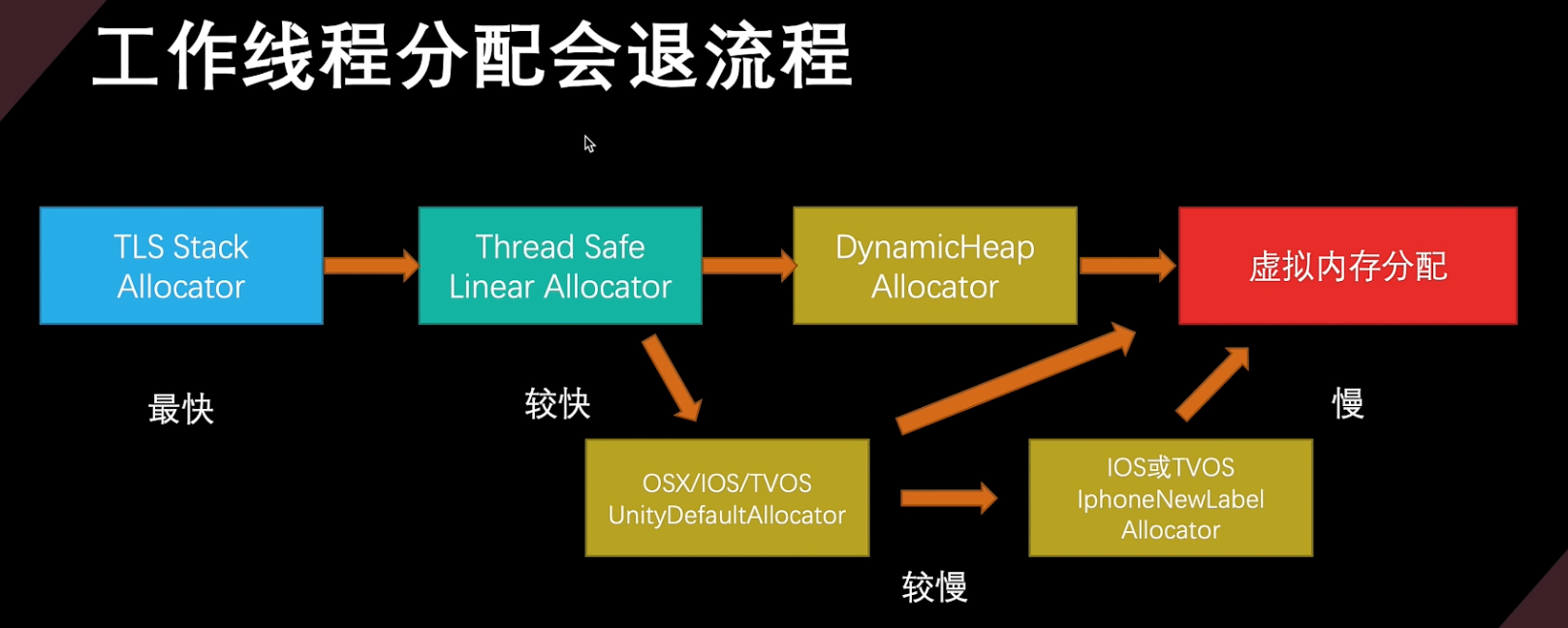 工作线程分配会退流程

TLS Stack Allocator

Thread Safe Linear Allocator

DynamicHeap Allocator

虚拟内存分配

最快

较快

慢

OSX/IOS/TVOS UnityDefaultAllocator

IOS或TVOS IphoneNewLabel Allocator

较慢